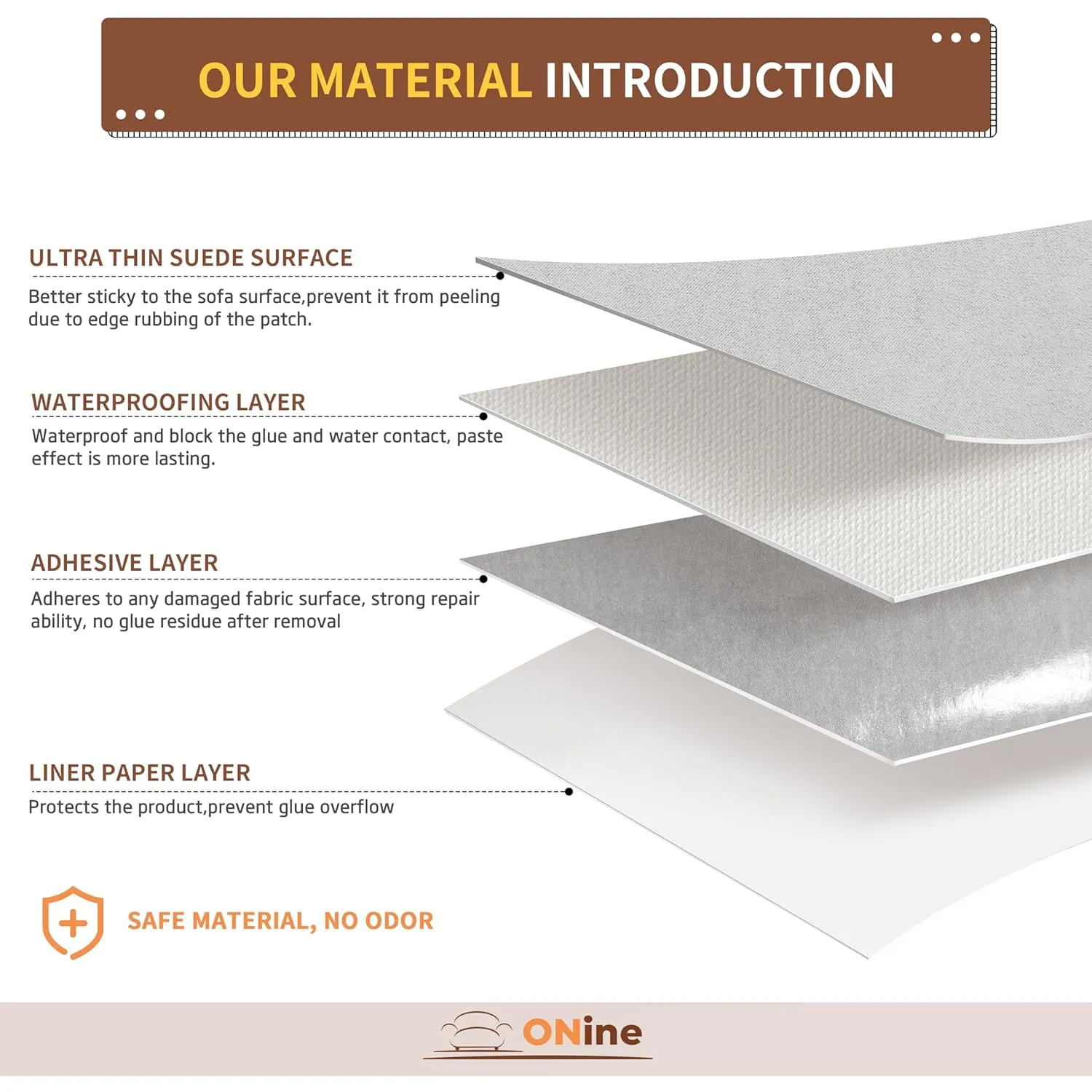 OUR MATERIAL INTRODUCTION

ULTRA THIN SUEDE SURFACE

Better sticky to the sofa surface,prevent it from peeling due to edge rubbing of the patch.

WATERPROOFING LAYER

Waterproof and block the glue and water contact, paste effect is more lasting.

ADHESIVE LAYER

Adheres to any damaged fabric surface, strong repair ability, no glue residue after removal

LINER PAPER LAYER

Protects the product,prevent glue overflow

SAFE MATERIAL, NO ODOR

ONine